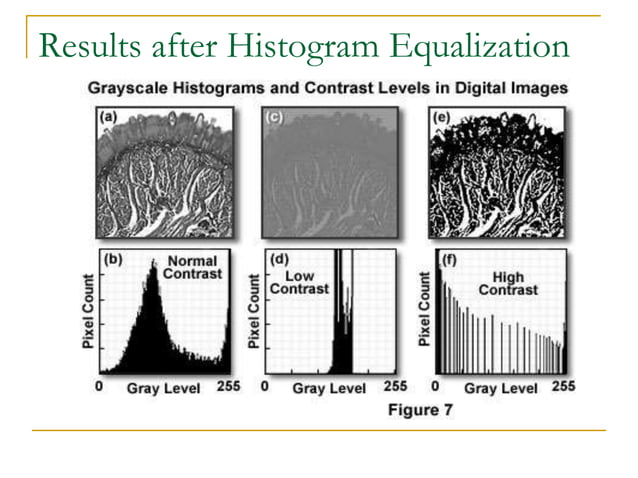 Results after Histogram Equalization

Grayscale Histograms and Contrast Levels in Digital Images

(a)

(c)

(e)

(b) Normal Contrast

Pixel Count

0 Gray Level 255

(d) Low Contrast

Pixel Count

0 Gray Level 255

(f) High Contrast

Pixel Count

0 Gray Level 255

Figure 7